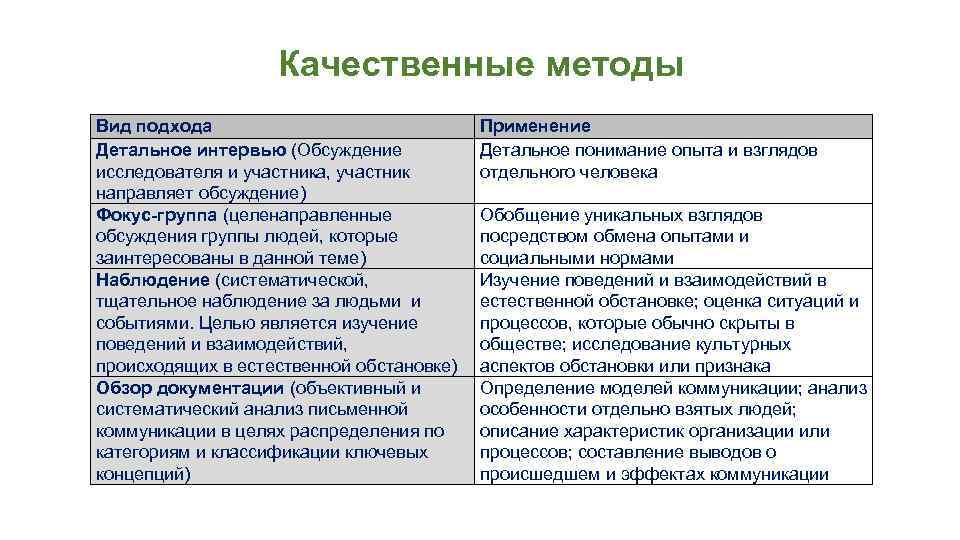 Качественные методы

| Вид подхода | Применение |
|---|---|
| Детальное интервью (Обсуждение исследователя и участника, участник направляет обсуждение) | Детальное понимание опыта и взглядов отдельного человека |
| Фокус-группа (целенаправленные обсуждения группы людей, которые заинтересованы в данной теме) | Обобщение уникальных взглядов посредством обмена опытами и социальными нормами |
| Наблюдение (систематической, тщательное наблюдение за людьми и событиями. Целью является изучение поведений и взаимодействий, происходящих в естественной обстановке) | Изучение поведений и взаимодействий в естественной обстановке; оценка ситуаций и процессов, которые обычно скрыты в обществе; исследование культурных аспектов обстановки или признака |
| Обзор документации (объективный и систематический анализ письменной коммуникации в целях распределения по категориям и классификации ключевых концепций) | Определение моделей коммуникации; анализ особенности отдельно взятых людей; описание характеристик организации или процессов; составление выводов о происшедшем и эффектах коммуникации |